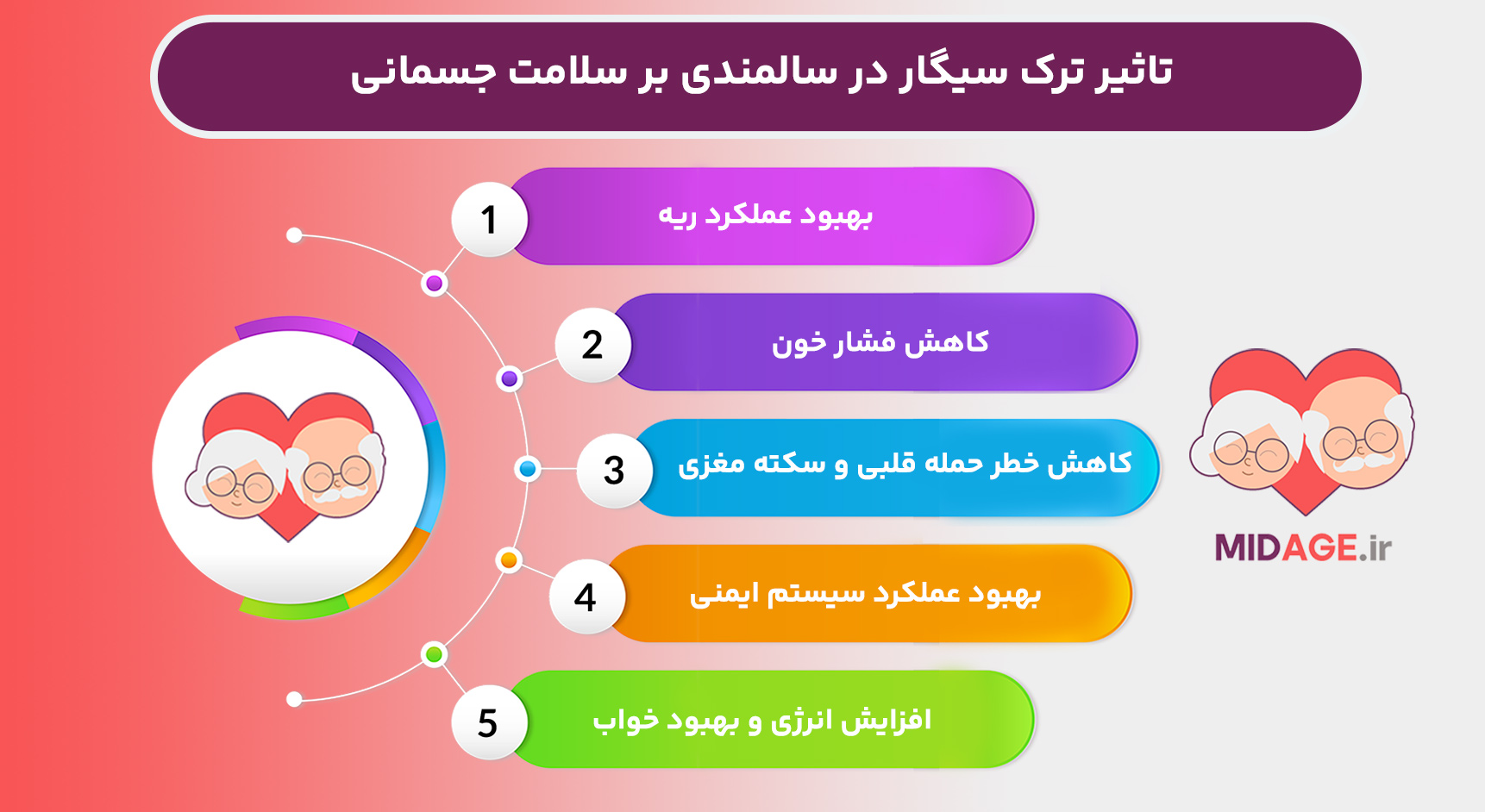 تاثیر ترک سیگار در سالمندی بر سلامت جسمانی

1 بهبود عملکرد ریه

2 کاهش فشار خون

3 کاهش خطر حمله قلبی و سکته مغزی

4 بهبود عملکرد سیستم ایمنی

5 افزایش انرژی و بهبود خواب

MIDAGE.ir